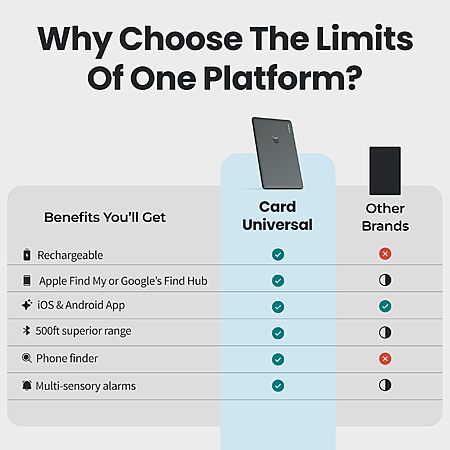 Why Choose The Limits Of One Platform?

| Benefits You'll Get | Card Universal | Other Brands |
|---|---|---|
| Rechargeable | ✓ | ✗ |
| Apple Find My or Google's Find Hub | ✓ | ◐ |
| iOS & Android App | ✓ | ✓ |
| 500ft superior range | ✓ | ◐ |
| Phone finder | ✓ | ✗ |
| Multi-sensory alarms | ✓ | ◐ |